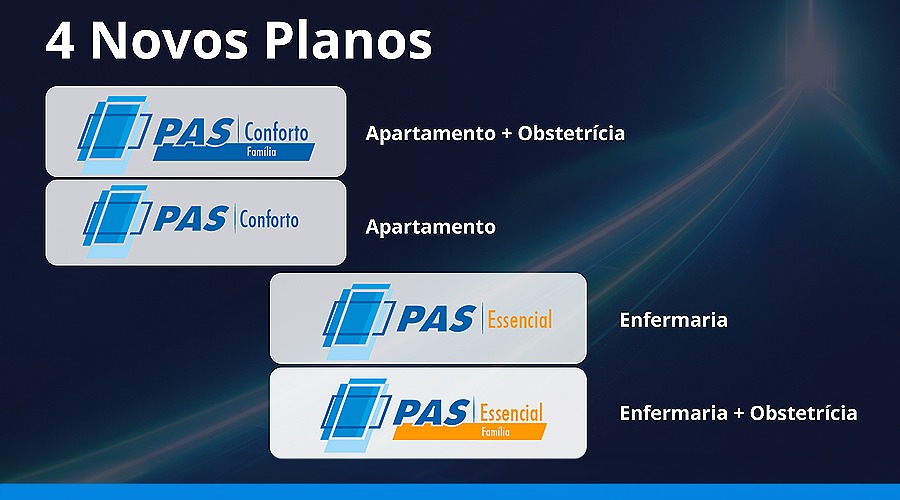 4 Novos Planos

PAS Conforto Família

Apartamento + Obstetrícia

PAS Conforto

Apartamento

PAS Essencial

Enfermaria

PAS Essencial Família

Enfermaria + Obstetrícia